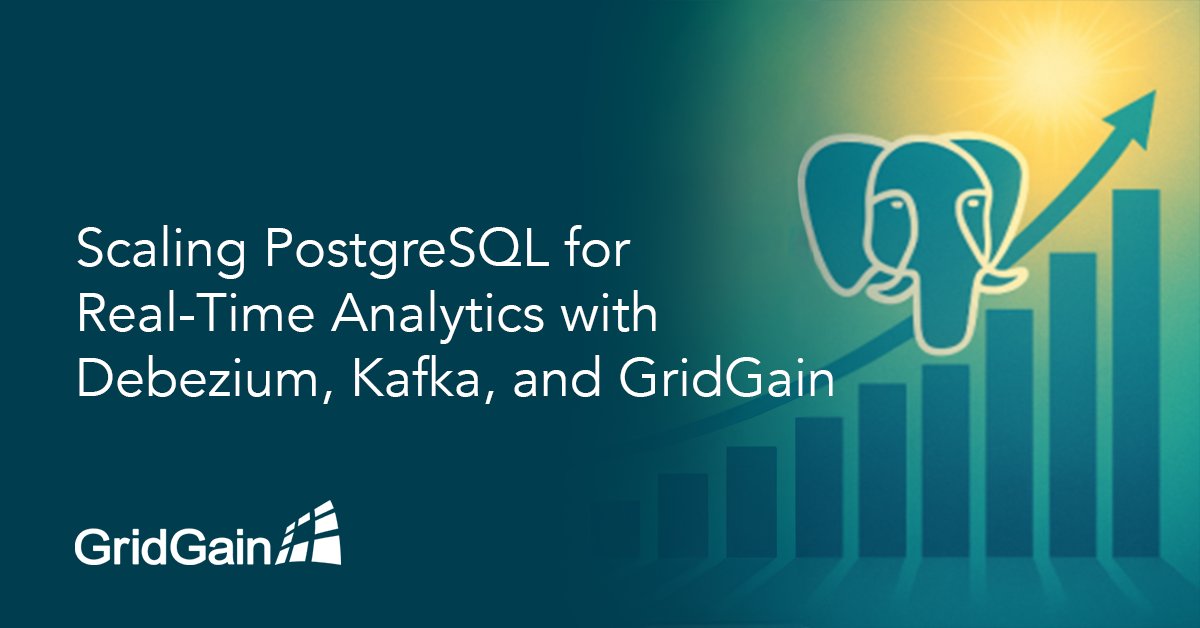 Scaling PostgreSQL for Real-Time Analytics with Debezium, Kafka, and GridGain

GridGain